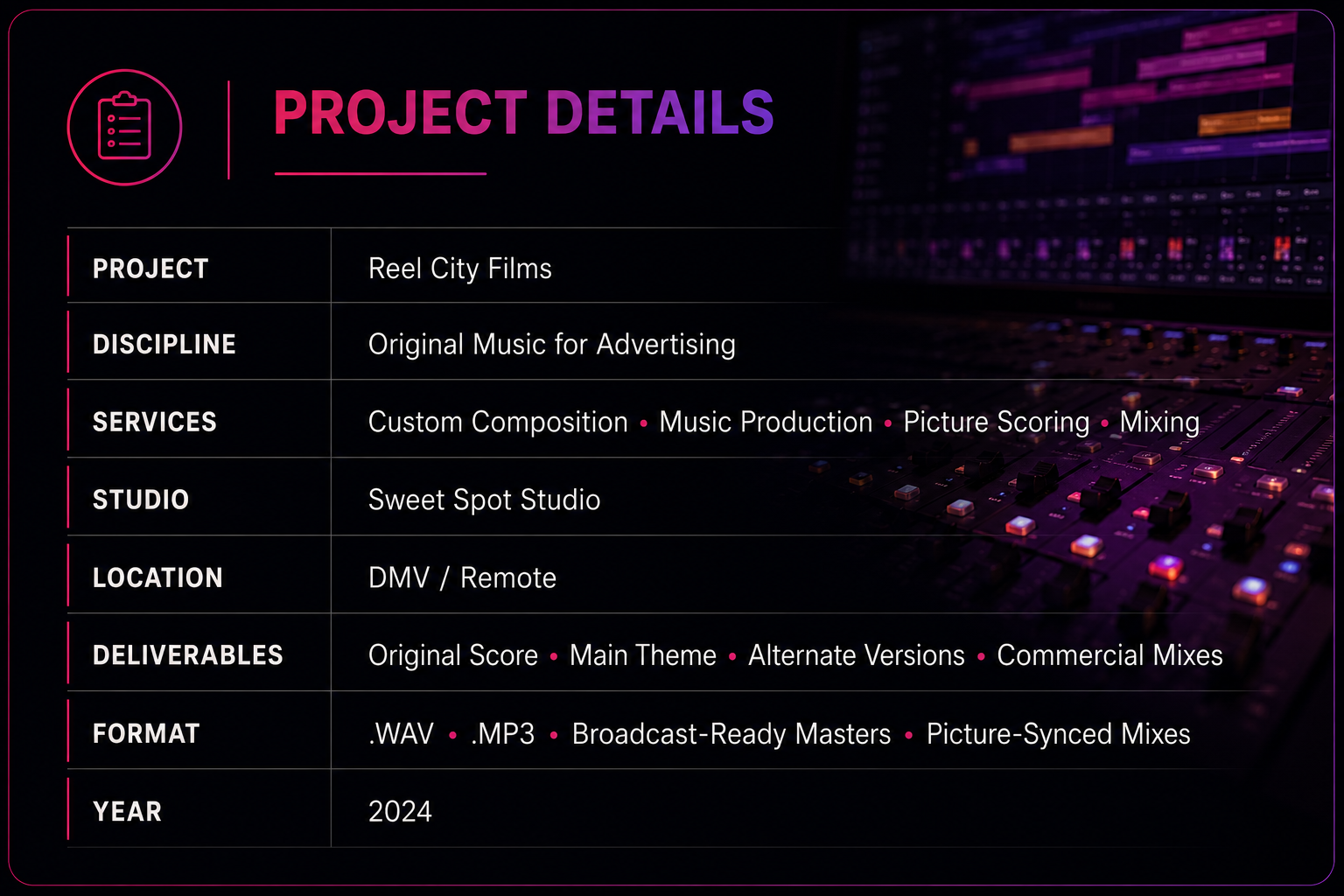 PROJECT DETAILS

| PROJECT | Reel City Films |
|---|---|
| DISCIPLINE | Original Music for Advertising |
| SERVICES | Custom Composition • Music Production • Picture Scoring • Mixing |
| STUDIO | Sweet Spot Studio |
| LOCATION | DMV / Remote |
| DELIVERABLES | Original Score • Main Theme • Alternate Versions • Commercial Mixes |
| FORMAT | .WAV • .MP3 • Broadcast-Ready Masters • Picture-Synced Mixes |
| YEAR | 2024 |